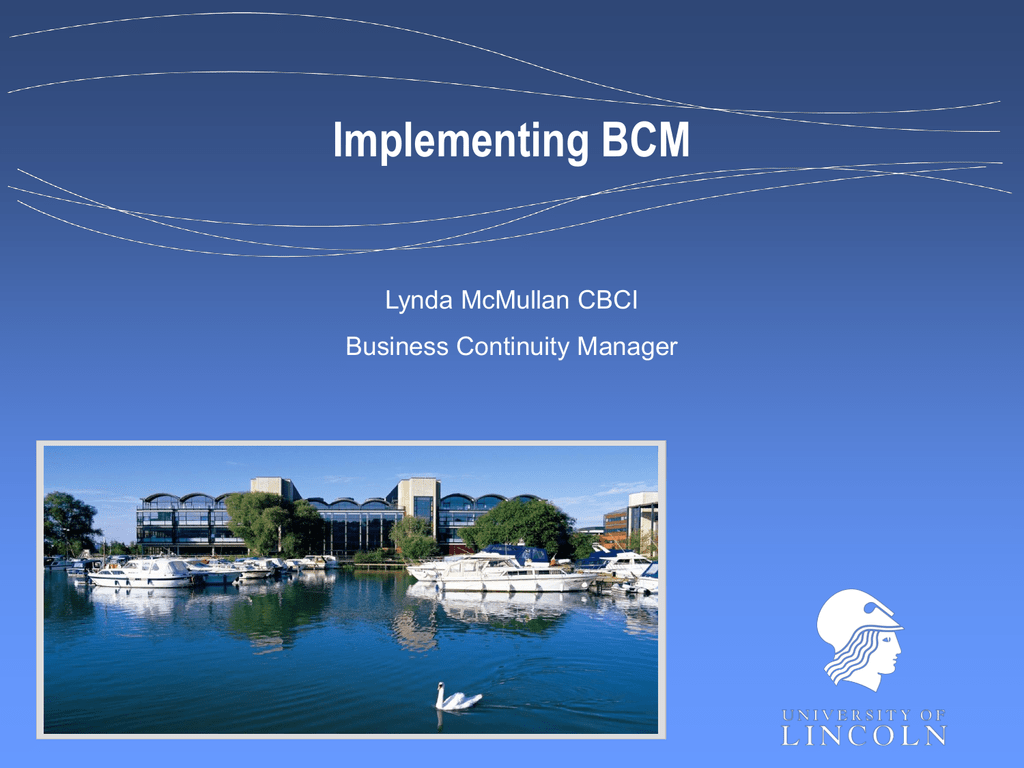 Implementing BCM

Lynda McMullan CBCI

Business Continuity Manager

UNIVERSITY OF
LINCOLN